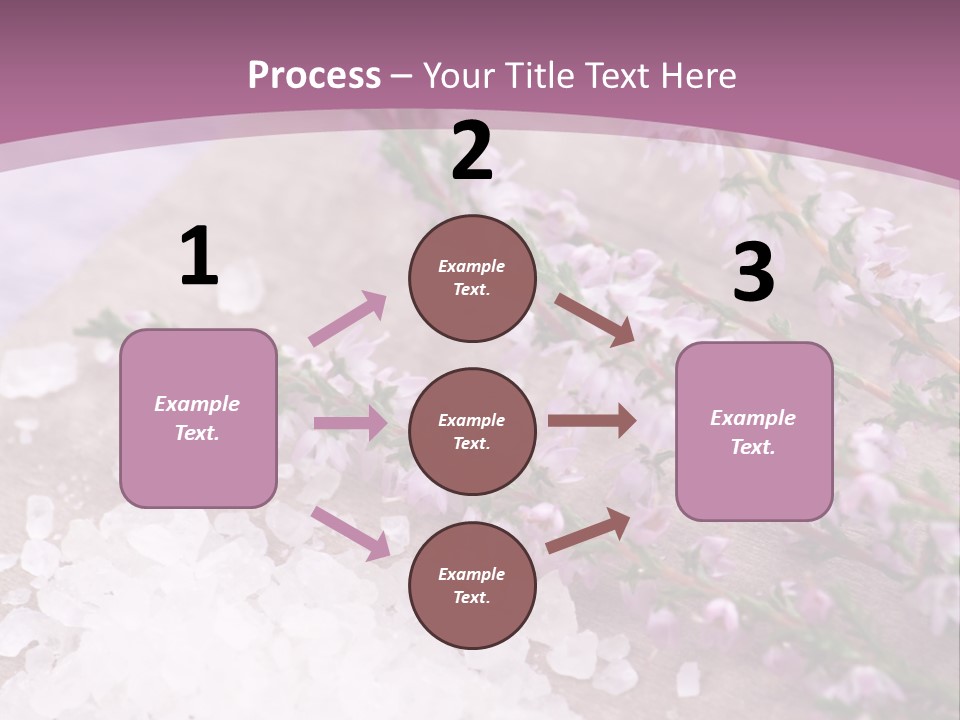 Process – Your Title Text Here

1

Example Text.

2

Example Text.

Example Text.

Example Text.

3

Example Text.